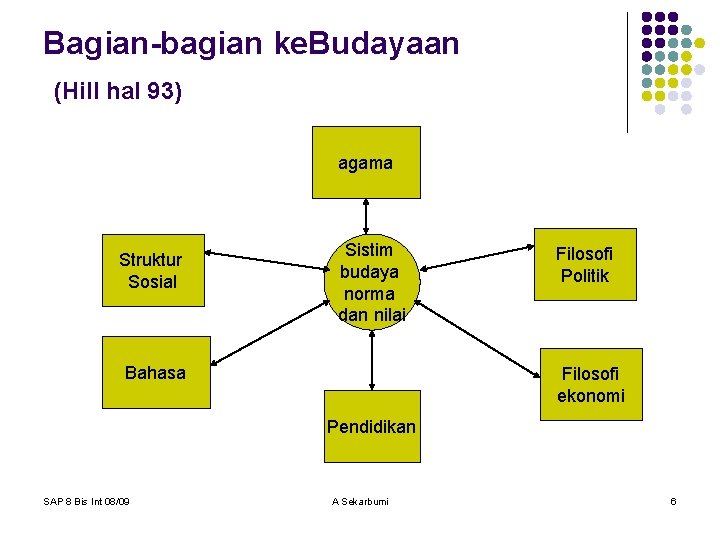 Bagian-bagian keBudayaan

(Hill hal 93)

agama

Struktur Sosial

Sistim budaya norma dan nilai

Filosofi Politik

Bahasa

Filosofi ekonomi

Pendidikan

SAP 8 Bis Int 08/09

A Sekarbumi

6